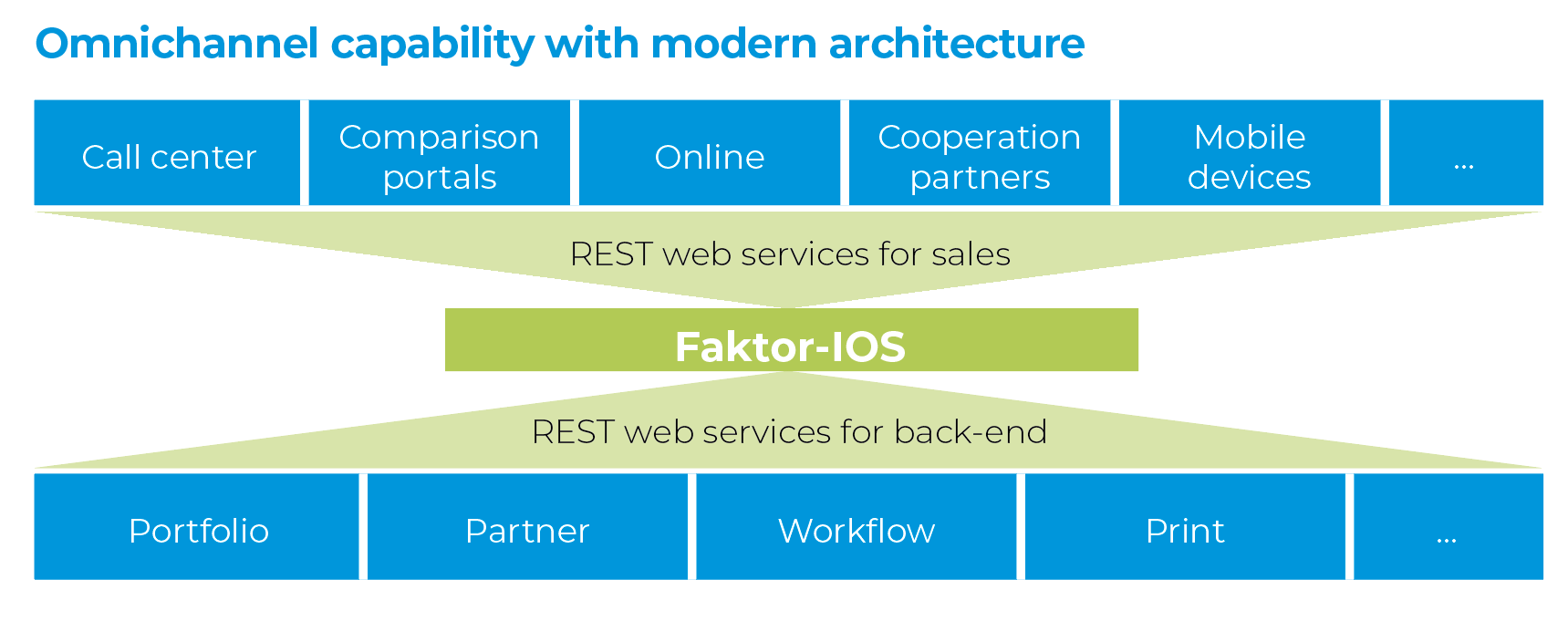 Omnichannel capability with modern architecture

Call center

Comparison portals

Online

Cooperation partners

Mobile devices

...

REST web services for sales

Faktor-IOS

REST web services for back-end

Portfolio

Partner

Workflow

Print

...